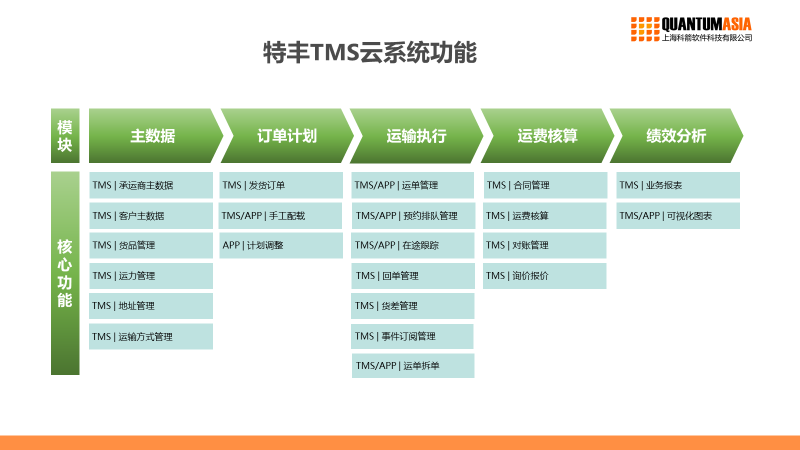 QUANTUMASIA
上海科箭软件科技有限公司

特丰TMS云系统功能

模块

主数据
订单计划
运输执行
运费核算
绩效分析

核心功能

TMS | 承运商主数据
TMS | 客户主数据
TMS | 货品管理
TMS | 运力管理
TMS | 地址管理
TMS | 运输方式管理

TMS | 发货订单
TMS/APP | 手工配载
APP | 计划调整

TMS/APP | 运单管理
TMS/APP | 预约排队管理
TMS/APP | 在途跟踪
TMS | 回单管理
TMS | 货差管理
TMS | 事件订阅管理
TMS/APP | 运单拆单

TMS | 合同管理
TMS | 运费核算
TMS | 对账管理
TMS | 询价报价

TMS | 业务报表
TMS/APP | 可视化图表